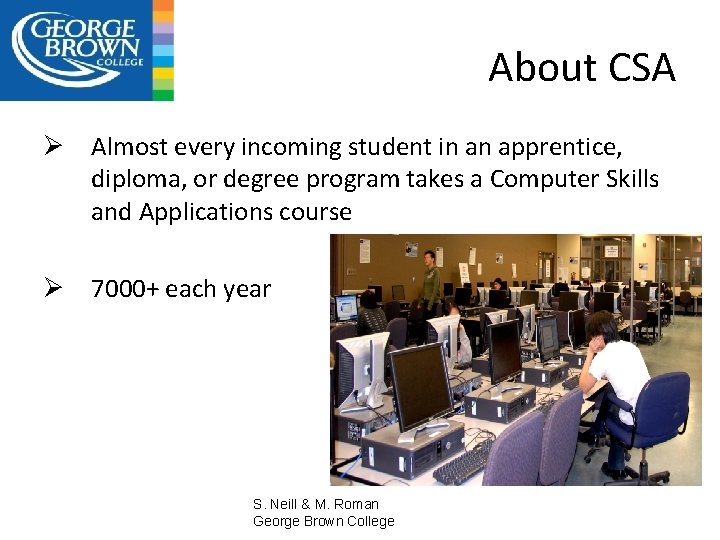 GEORGE BROWN COLLEGE

About CSA

➢ Almost every incoming student in an apprentice, diploma, or degree program takes a Computer Skills and Applications course

➢ 7000+ each year

S. Neill & M. Roman
George Brown College